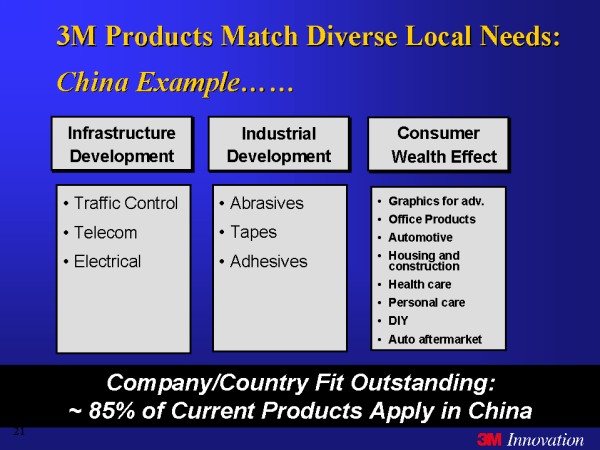 3M Products Match Diverse Local Needs:

China Example……

Infrastructure Development

• Traffic Control
• Telecom
• Electrical

Industrial Development

• Abrasives
• Tapes
• Adhesives

Consumer Wealth Effect

• Graphics for adv.
• Office Products
• Automotive
• Housing and construction
• Health care
• Personal care
• DIY
• Auto aftermarket

Company/Country Fit Outstanding:
~ 85% of Current Products Apply in China

21

3M Innovation